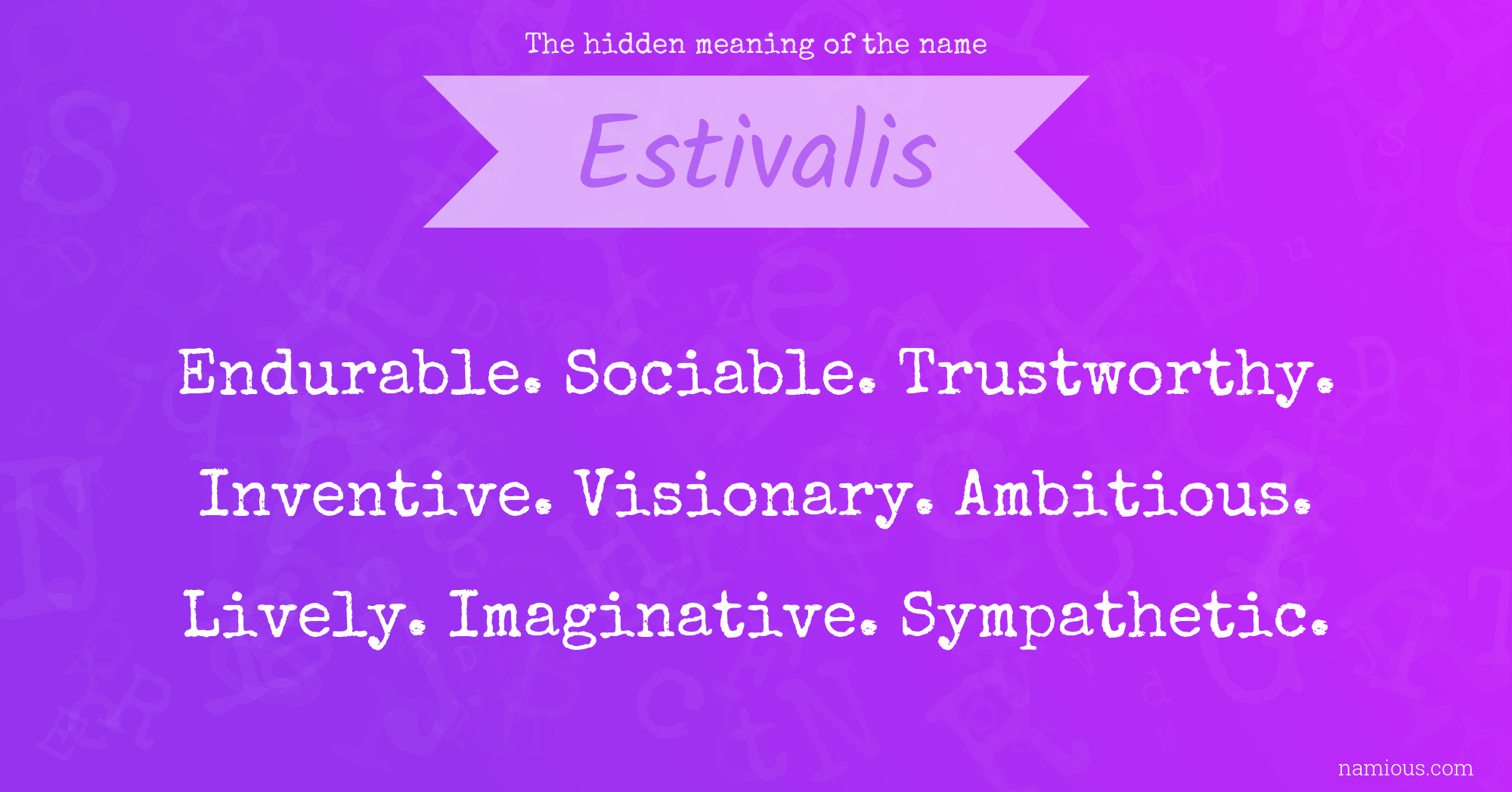 The hidden meaning of the name

Estivalis

Endurable. Sociable. Trustworthy. Inventive. Visionary. Ambitious. Lively. Imaginative. Sympathetic.

namious.com